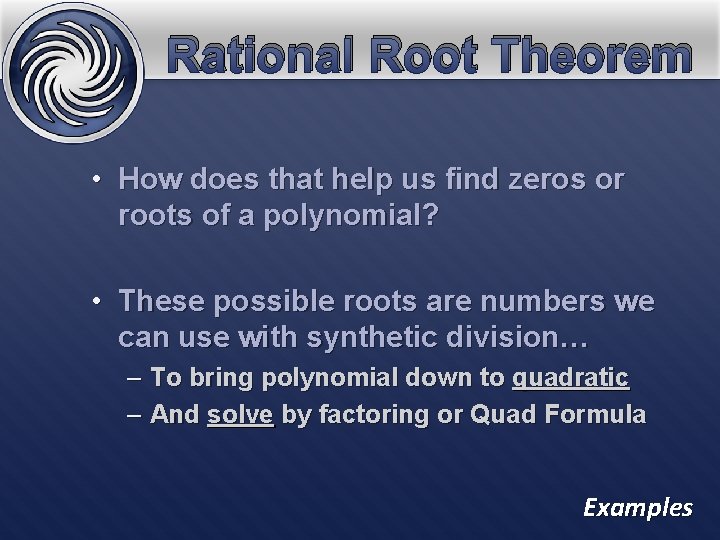 Rational Root Theorem

• How does that help us find zeros or roots of a polynomial?

• These possible roots are numbers we can use with synthetic division…
– To bring polynomial down to quadratic
– And solve by factoring or Quad Formula

Examples